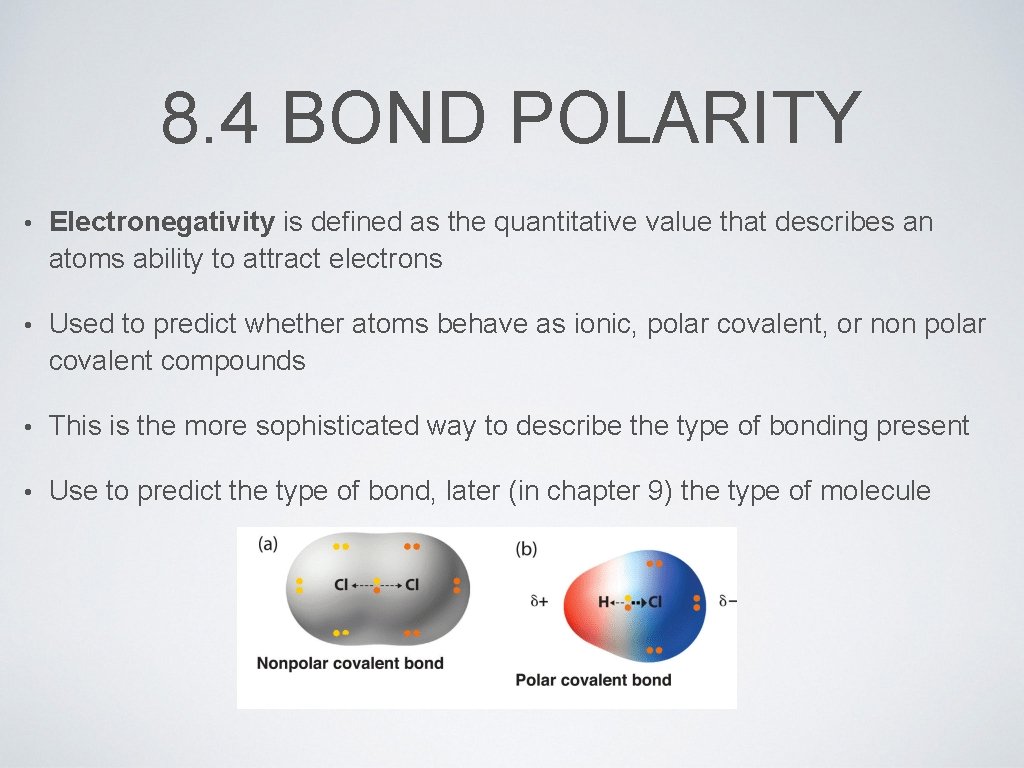 8.4 BOND POLARITY

• Electronegativity is defined as the quantitative value that describes an atoms ability to attract electrons

• Used to predict whether atoms behave as ionic, polar covalent, or non polar covalent compounds

• This is the more sophisticated way to describe the type of bonding present

• Use to predict the type of bond, later (in chapter 9) the type of molecule

(a)

Cl Cl

Nonpolar covalent bond

(b)

$\delta+$ H Cl $\delta-$

Polar covalent bond